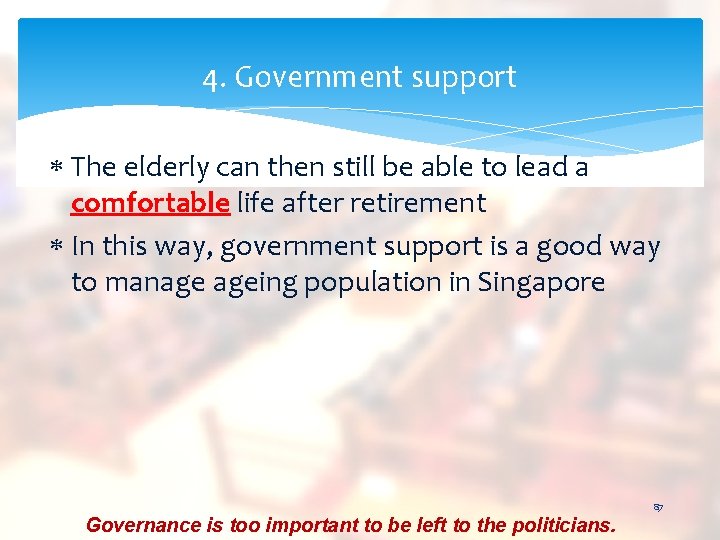 4. Government support

* The elderly can then still be able to lead a comfortable life after retirement
* In this way, government support is a good way to manage ageing population in Singapore

87

Governance is too important to be left to the politicians.